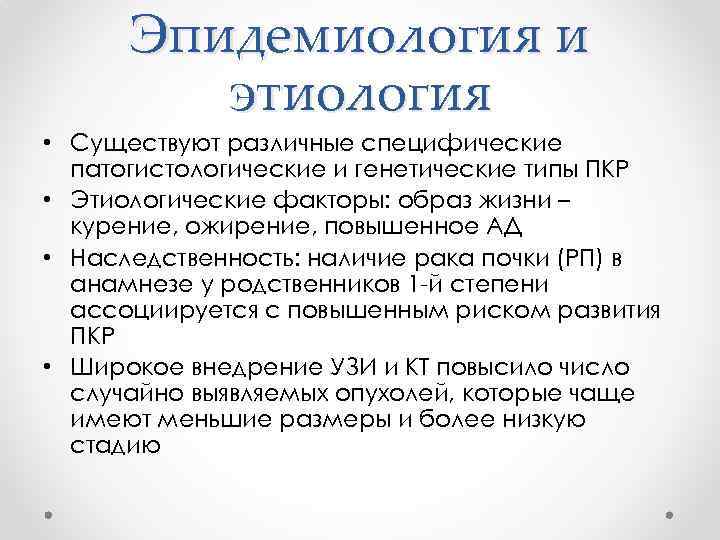 Эпидемиология и этиология

• Существуют различные специфические патогистологические и генетические типы ПКР
• Этиологические факторы: образ жизни – курение, ожирение, повышенное АД
• Наследственность: наличие рака почки (РП) в анамнезе у родственников 1-й степени ассоциируется с повышенным риском развития ПКР
• Широкое внедрение УЗИ и КТ повысило число случайно выявляемых опухолей, которые чаще имеют меньшие размеры и более низкую стадию